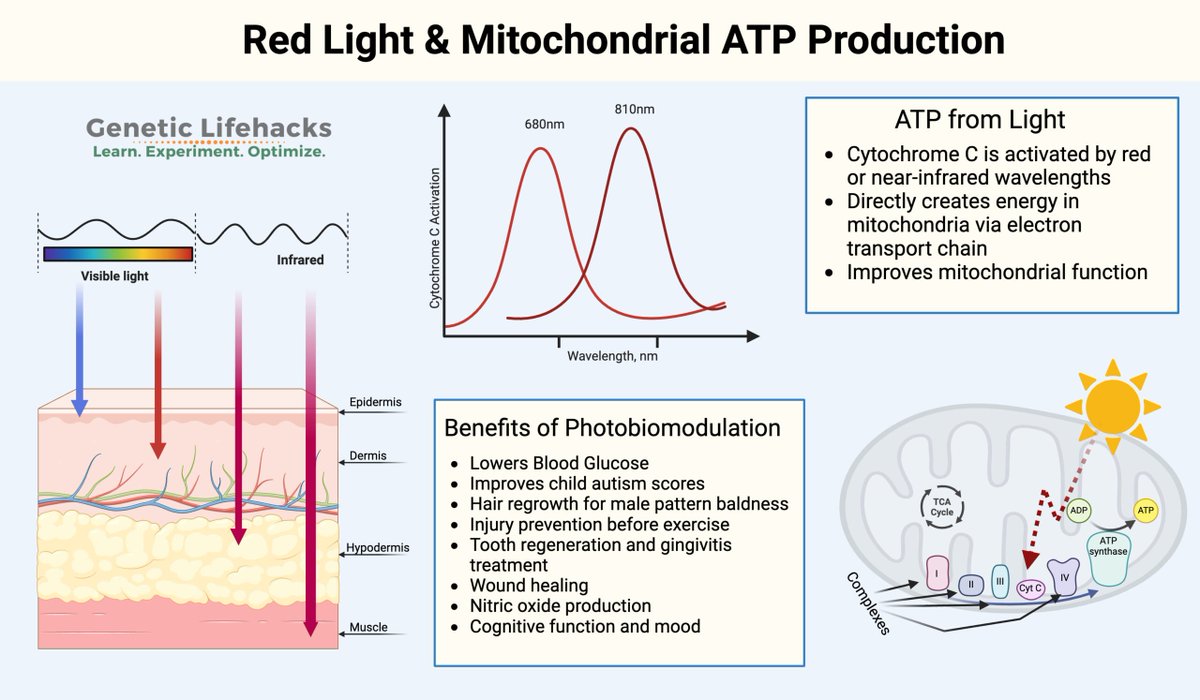 Red Light & Mitochondrial ATP Production

Genetic Lifehacks
Learn. Experiment. Optimize.

Visible light

Infrared

Epidermis

Dermis

Hypodermis

Muscle

680nm

810nm

Cytochrome C Activation

Wavelength, nm

ATP from Light

- Cytochrome C is activated by red or near-infrared wavelengths
- Directly creates energy in mitochondria via electron transport chain
- Improves mitochondrial function

Benefits of Photobiomodulation

- Lowers Blood Glucose
- Improves child autism scores
- Hair regrowth for male pattern baldness
- Injury prevention before exercise
- Tooth regeneration and gingivitis treatment
- Wound healing
- Nitric oxide production
- Cognitive function and mood

TCA Cycle

ADP

ATP

ATP synthase

I

II

III

Cyt C

IV

Complexes